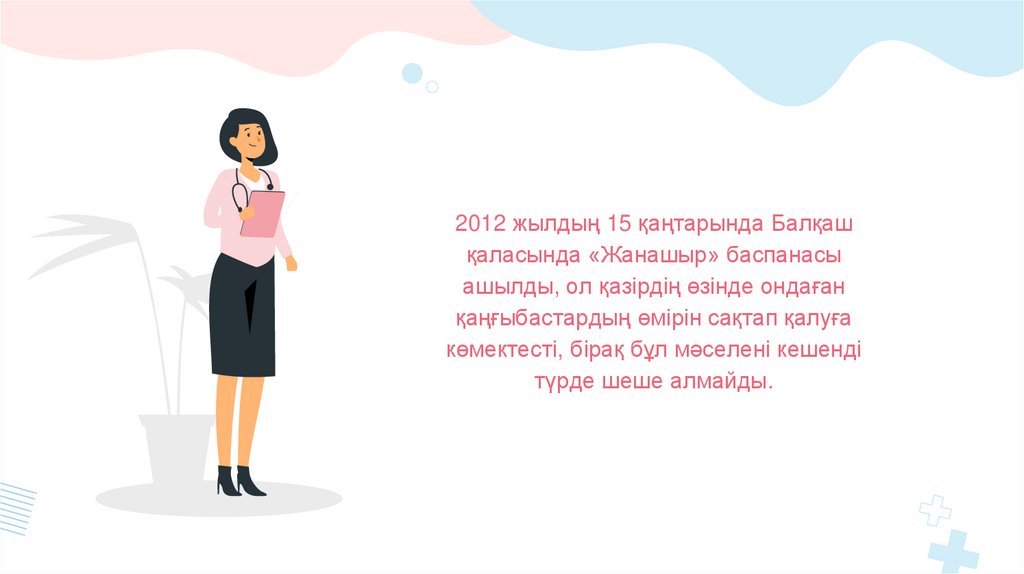 2012 жылдың 15 қаңтарында Балқаш қаласында «Жанашыр» баспанасы ашылды, ол қазірдің өзінде ондаған қаңғыбастардың өмірін сақтап қалуға көмектесті, бірақ бұл мәселені кешенді түрде шеше алмайды.